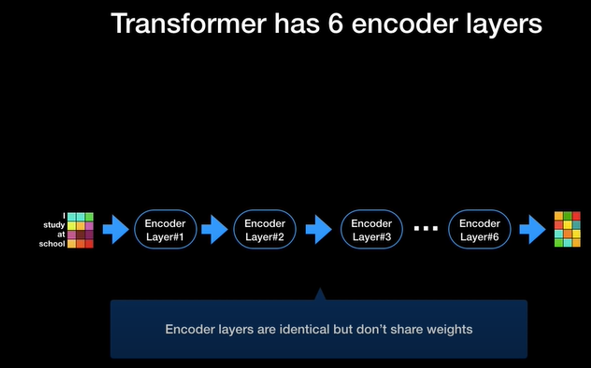 Transformer has 6 encoder layers

I
study
at
school

Encoder Layer#1

Encoder Layer#2

Encoder Layer#3

...

Encoder Layer#6

Encoder layers are identical but don't share weights